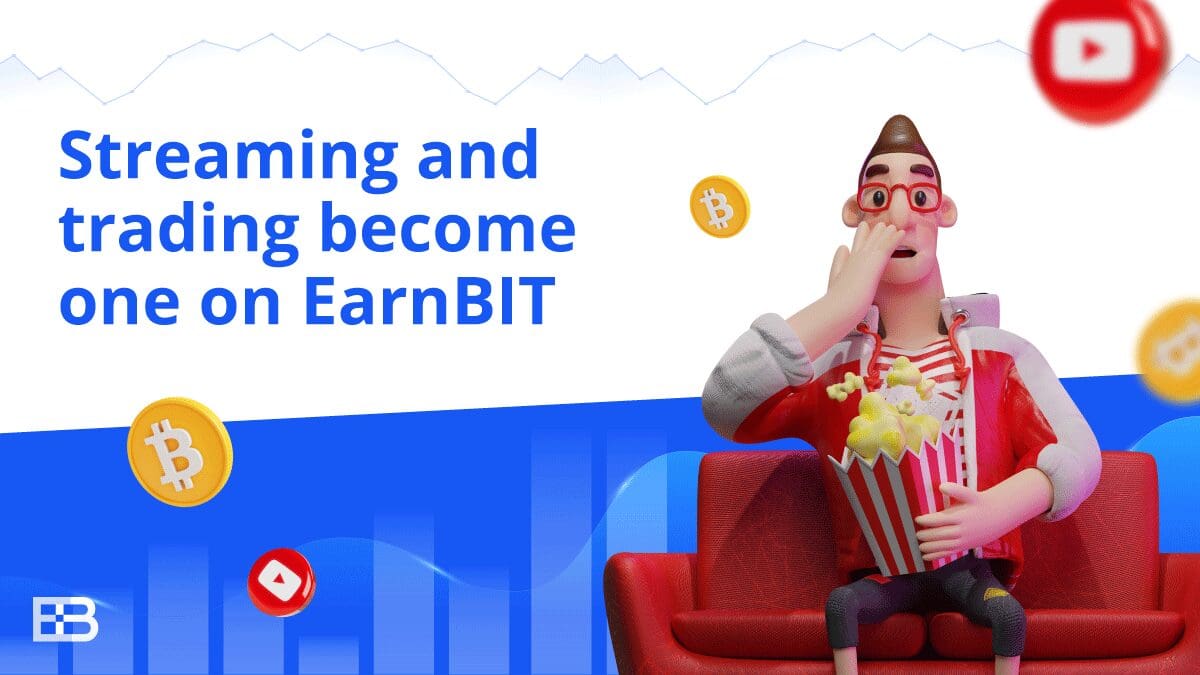 Streaming and trading become one on EarnBIT